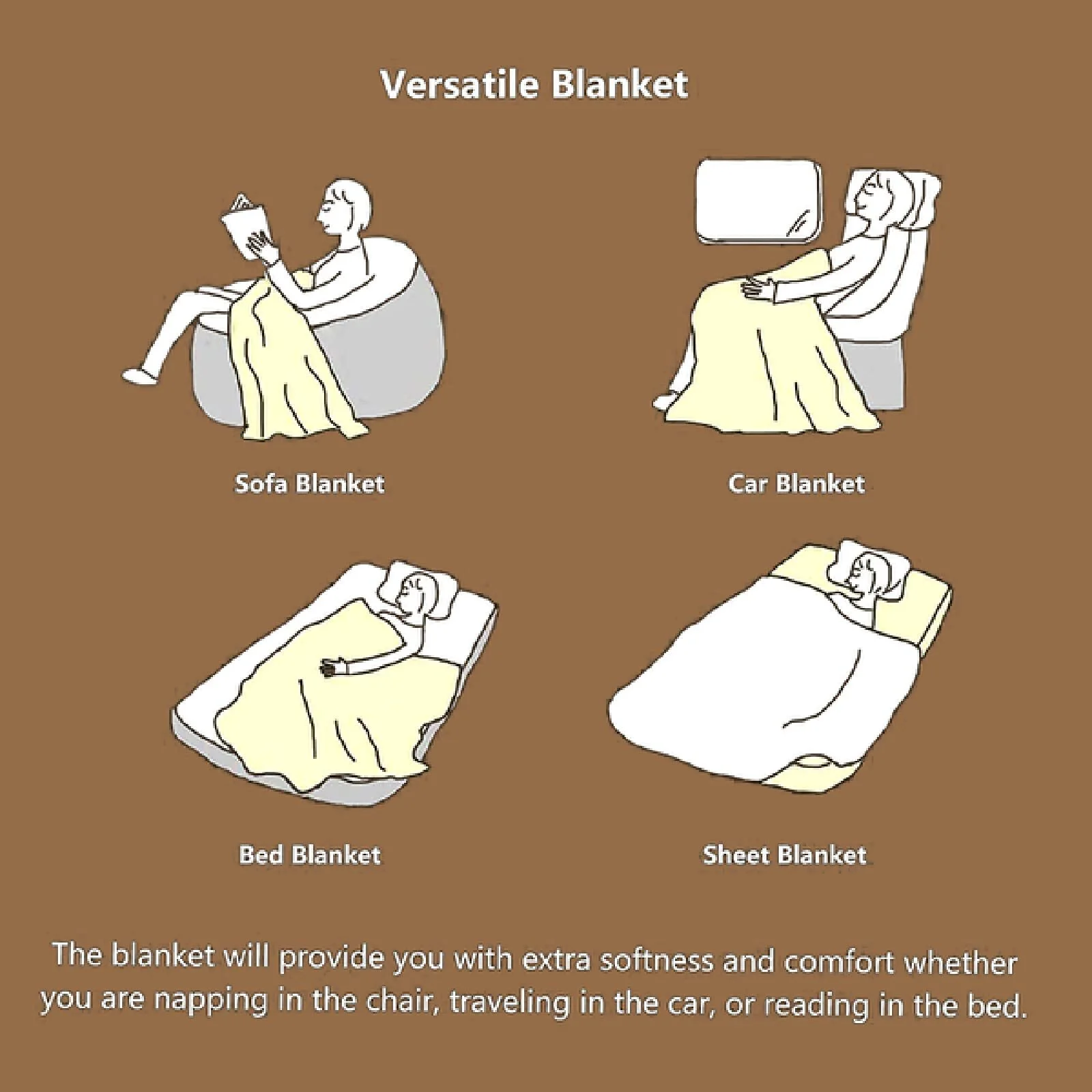 Versatile Blanket

Sofa Blanket

Car Blanket

Bed Blanket

Sheet Blanket

The blanket will provide you with extra softness and comfort whether you are napping in the chair, traveling in the car, or reading in the bed.